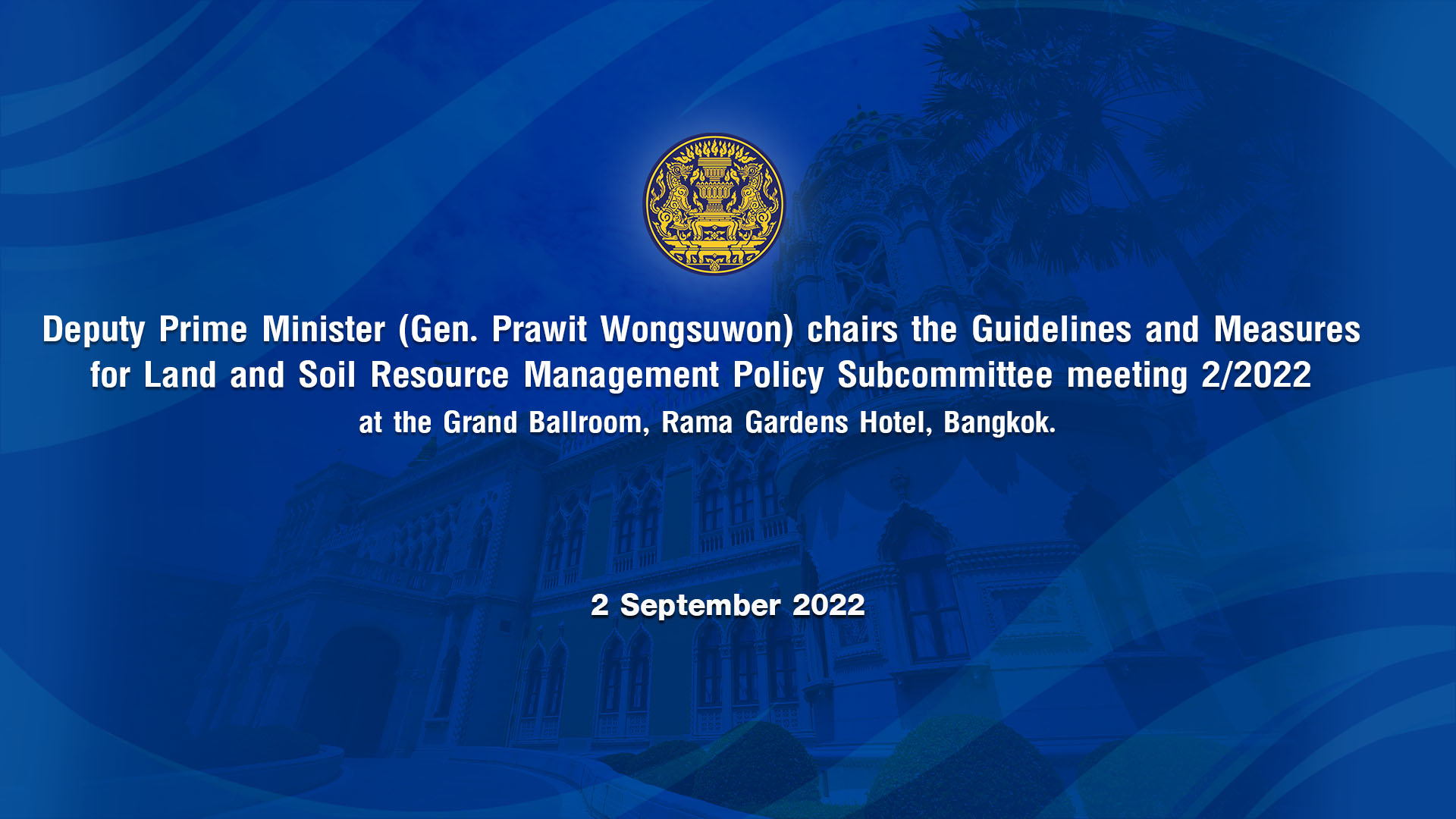 Deputy Prime Minister (Gen. Prawit Wongsuwon) chairs the Guidelines and Measures for Land and Soil Resource Management Policy Subcommittee meeting 2/2022

at the Grand Ballroom, Rama Gardens Hotel, Bangkok.

2 September 2022